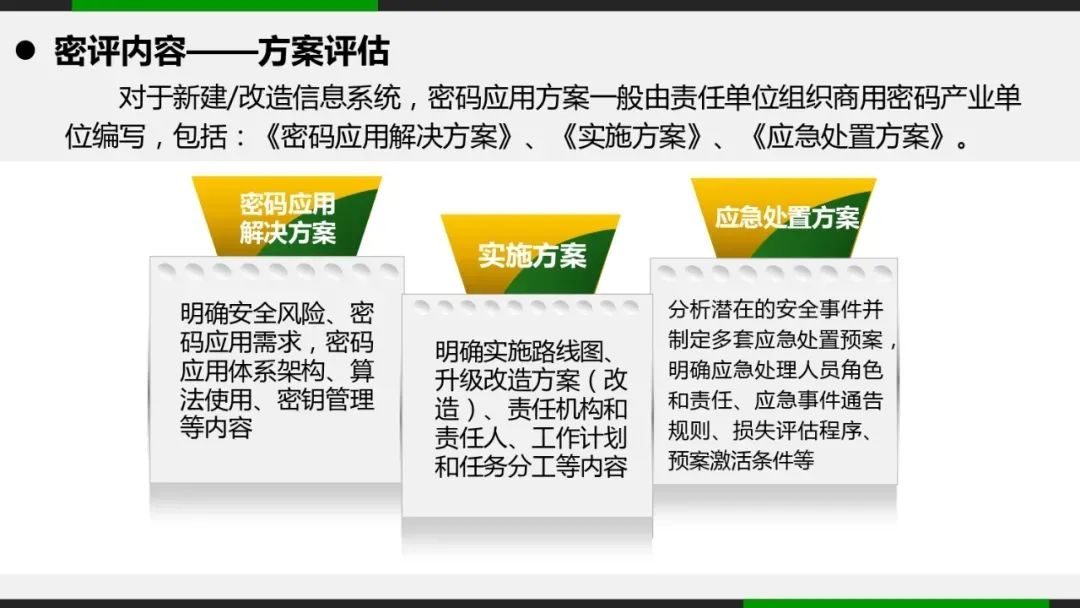 ● 密评内容——方案评估

对于新建/改造信息系统，密码应用方案一般由责任单位组织商用密码产业单位编写，包括：《密码应用解决方案》、《实施方案》、《应急处置方案》。

密码应用解决方案

明确安全风险、密码应用需求，密码应用体系架构、算法使用、密钥管理等内容

实施方案

明确实施路线图、升级改造方案（改造）、责任机构和责任人、工作计划和任务分工等内容

应急处置方案

分析潜在的安全事件并制定多套应急处置预案，明确应急处理人员角色和责任、应急事件通告规则、损失评估程序、预案激活条件等